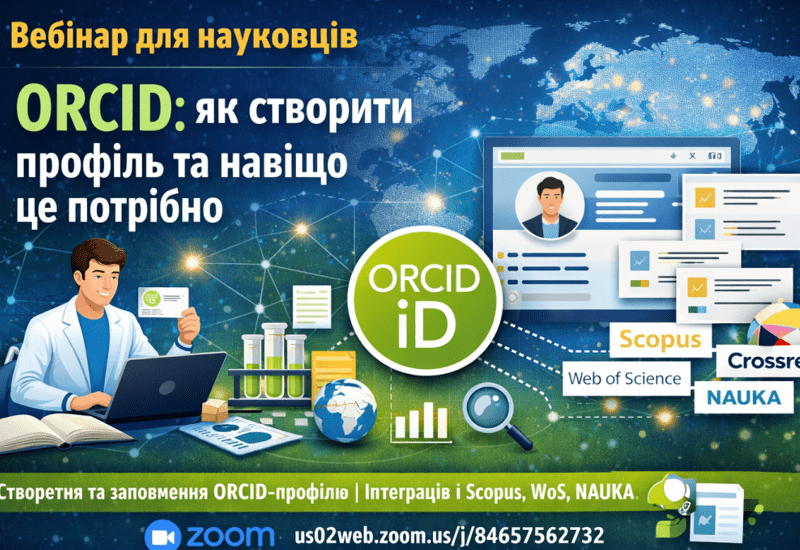 Вебінар для науковців

ORCID: як створити профіль та навіщо це потрібно

ORCID iD

Scopus
Crossre
Web of Science
NAUKA

Створетня та заповмення ORCID-профілю | Інтеграців і Scopus, WoS, NAUKA

zoom us02web.zoom.us/j/84657562732